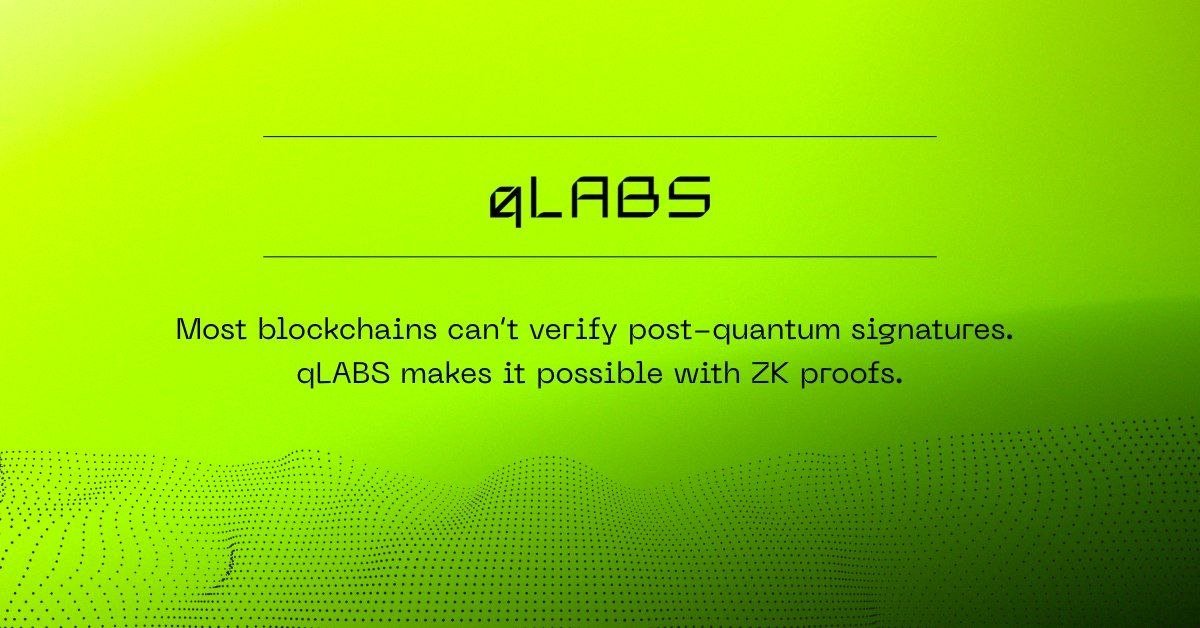 qLABS

Most blockchains can't verify post-quantum signatures. qLABS makes it possible with ZK proofs.